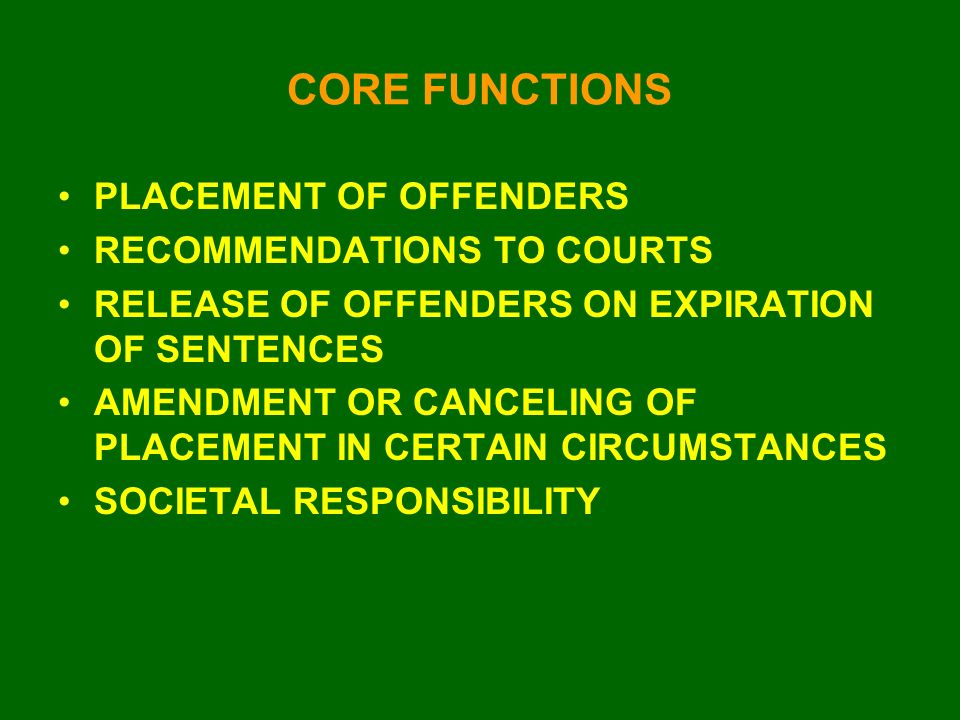 CORE FUNCTIONS

• PLACEMENT OF OFFENDERS
• RECOMMENDATIONS TO COURTS
• RELEASE OF OFFENDERS ON EXPIRATION OF SENTENCES
• AMENDMENT OR CANCELING OF PLACEMENT IN CERTAIN CIRCUMSTANCES
• SOCIETAL RESPONSIBILITY